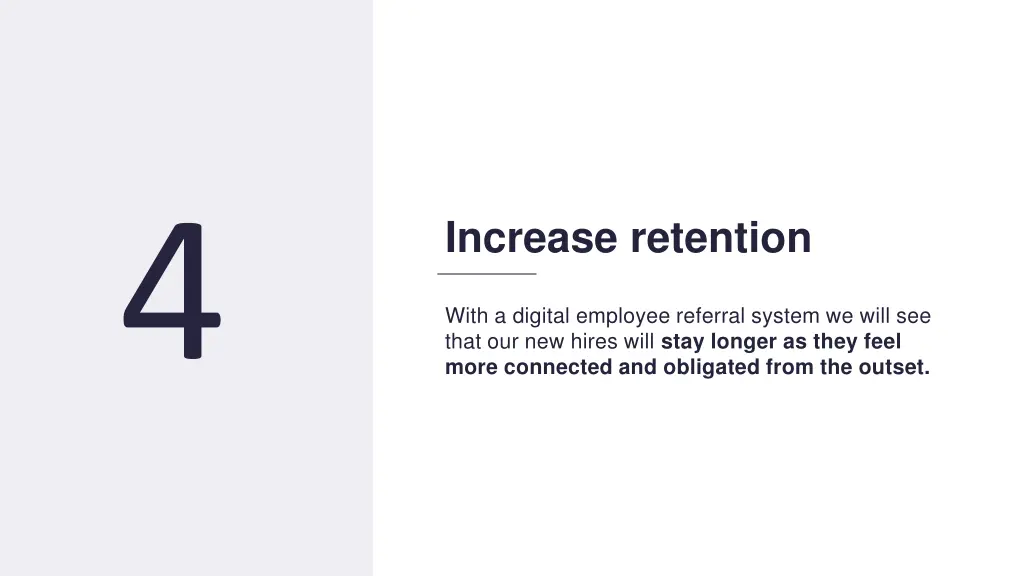 4

Increase retention

With a digital employee referral system we will see that our new hires will stay longer as they feel more connected and obligated from the outset.